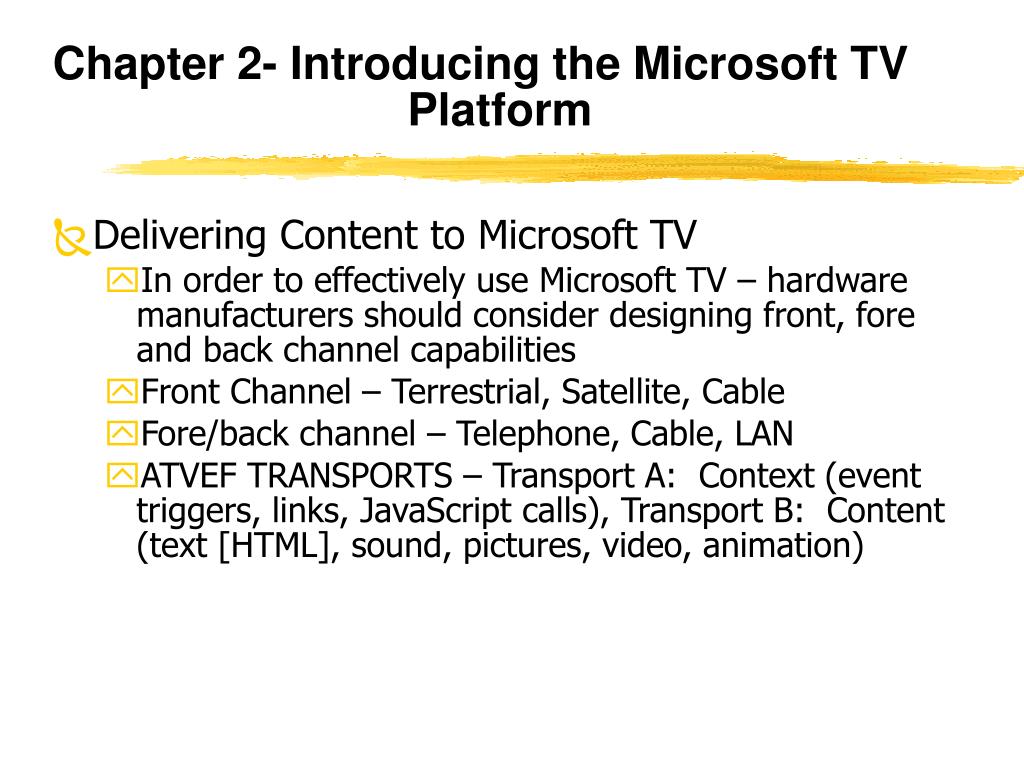 Chapter 2- Introducing the Microsoft TV Platform

Delivering Content to Microsoft TV

In order to effectively use Microsoft TV – hardware manufacturers should consider designing front, fore and back channel capabilities

Front Channel – Terrestrial, Satellite, Cable

Fore/back channel – Telephone, Cable, LAN

ATVEF TRANSPORTS – Transport A: Context (event triggers, links, JavaScript calls), Transport B: Content (text [HTML], sound, pictures, video, animation)